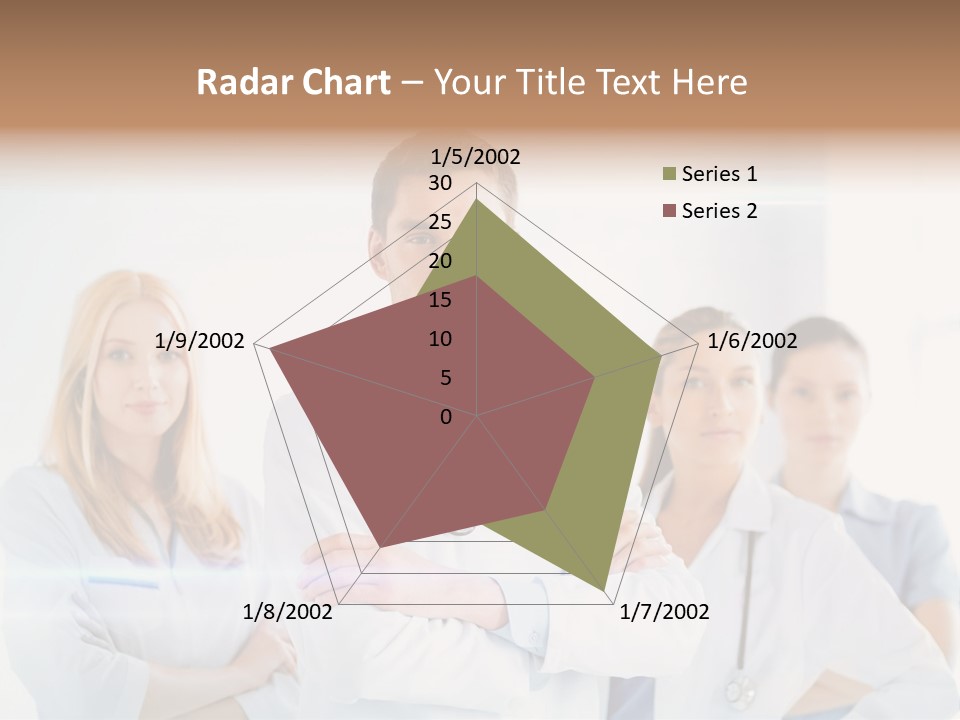 Radar Chart – Your Title Text Here

1/5/2002
30
25
20
15
10
5
0
1/6/2002
1/7/2002
1/8/2002
1/9/2002

Series 1
Series 2